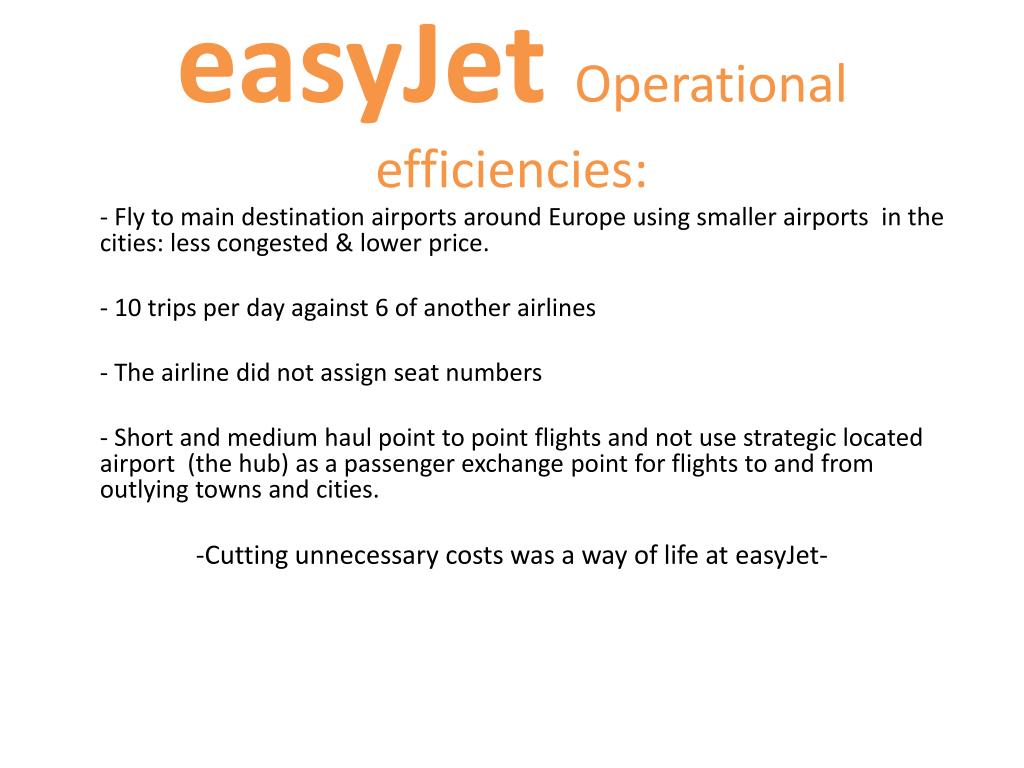 easyJet Operational efficiencies:

- Fly to main destination airports around Europe using smaller airports in the cities: less congested & lower price.

- 10 trips per day against 6 of another airlines

- The airline did not assign seat numbers

- Short and medium haul point to point flights and not use strategic located airport (the hub) as a passenger exchange point for flights to and from outlying towns and cities.

-Cutting unnecessary costs was a way of life at easyJet-